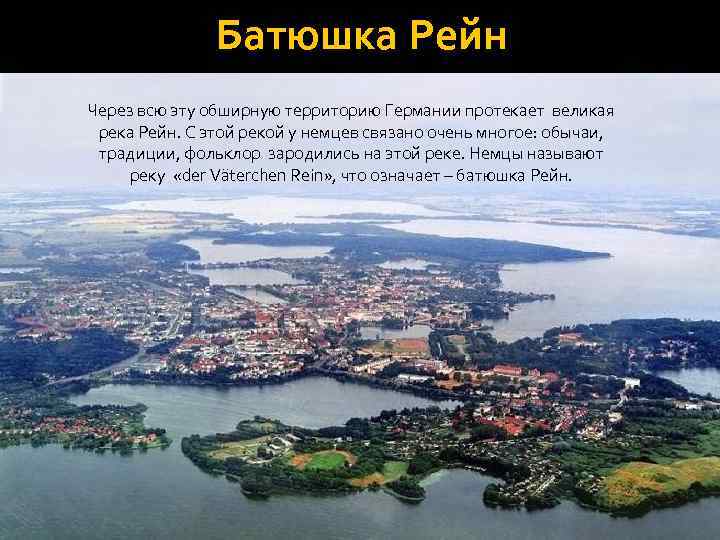 Батюшка Рейн

Через всю эту обширную территорию Германии протекает великая река Рейн. С этой рекой у немцев связано очень многое: обычаи, традиции, фольклор зародились на этой реке. Немцы называют реку «der Väterchen Rein», что означает – батюшка Рейн.